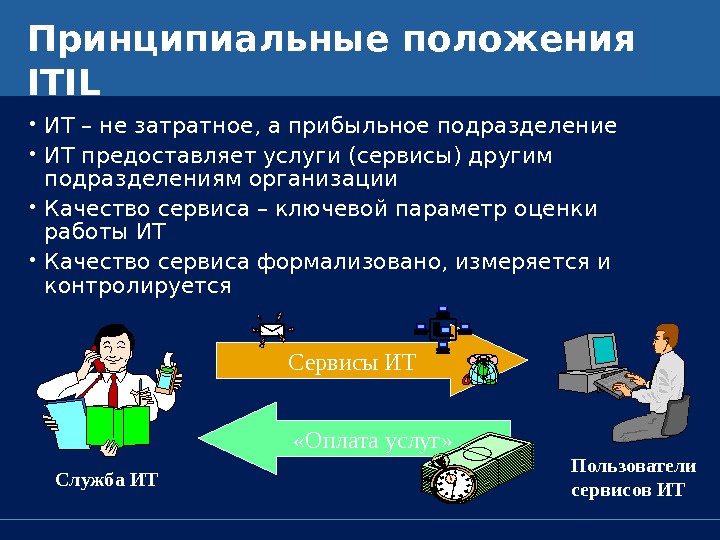 Принципиальные положения ITIL

• ИТ – не затратное, а прибыльное подразделение
• ИТ предоставляет услуги (сервисы) другим подразделениям организации
• Качество сервиса – ключевой параметр оценки работы ИТ
• Качество сервиса формализовано, измеряется и контролируется

Сервисы ИТ

«Оплата услуг»

Служба ИТ

Пользователи сервисов ИТ